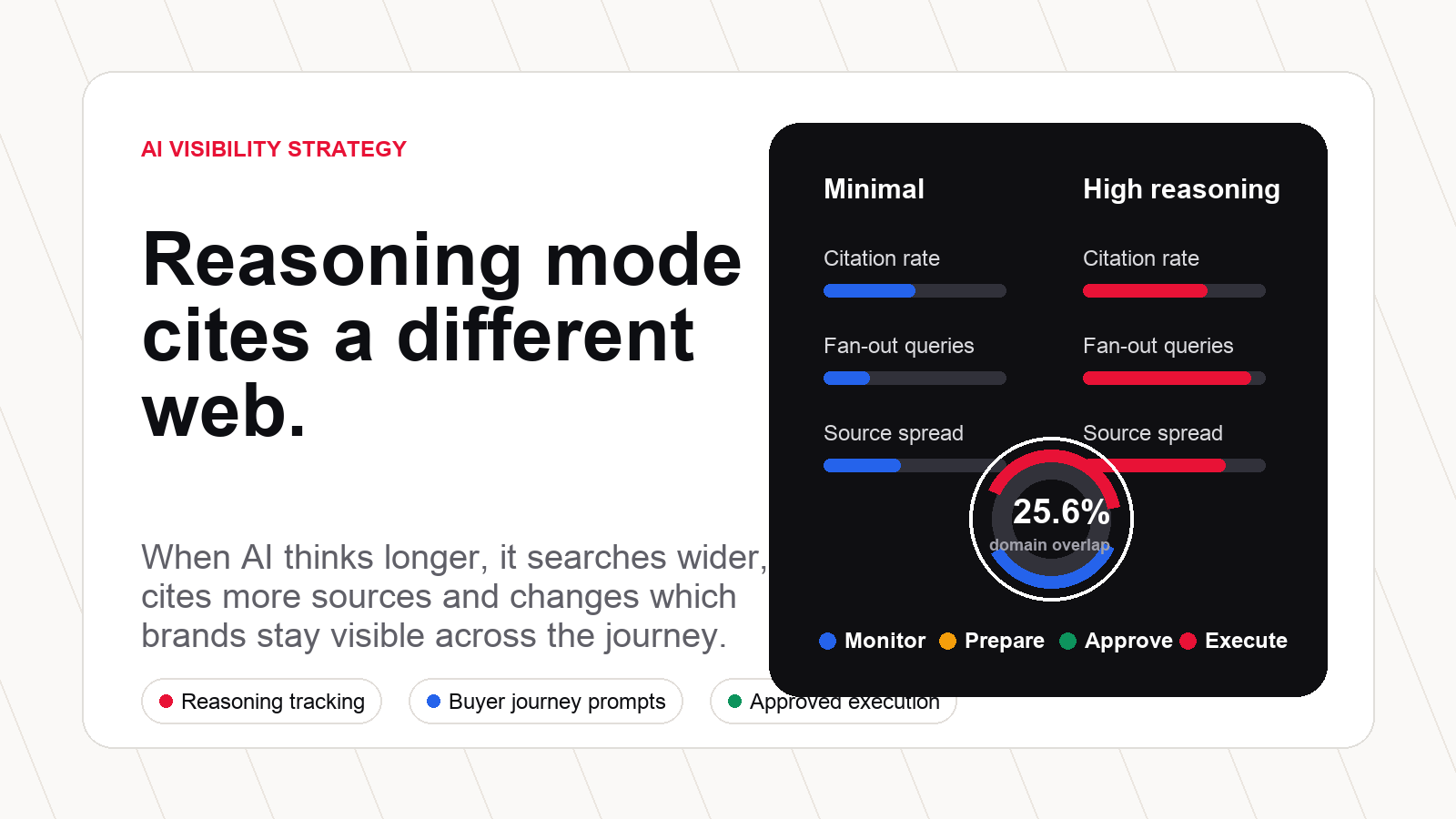 AI VISIBILITY STRATEGY

Reasoning mode cites a different web.

When AI thinks longer, it searches wider, cites more sources and changes which brands stay visible across the journey.

Reasoning tracking

Buyer journey prompts

Approved execution

Minimal

Citation rate

Fan-out queries

Source spread

High reasoning

Citation rate

Fan-out queries

Source spread

25.6%
domain overlap

Monitor
Prepare
Approve
Execute